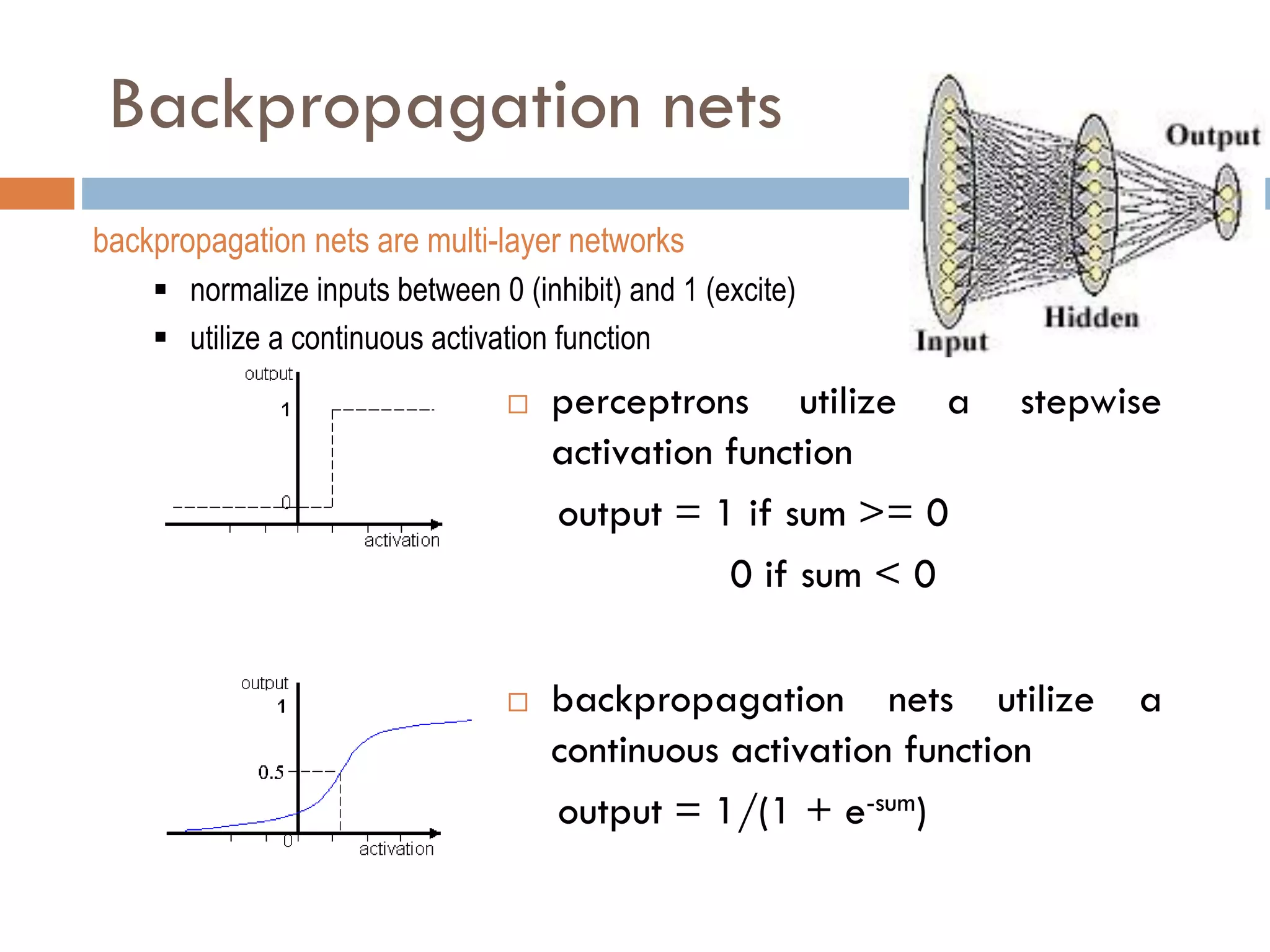 Backpropagation nets

Output

Hidden

Input

backpropagation nets are multi-layer networks

▪ normalize inputs between 0 (inhibit) and 1 (excite)
▪ utilize a continuous activation function

output
1
0
activation

□ perceptrons utilize a stepwise activation function

output = 1 if sum >= 0
0 if sum < 0

output
1
0.5
0
activation

□ backpropagation nets utilize a continuous activation function

output = $1/(1 + e^{-sum})$